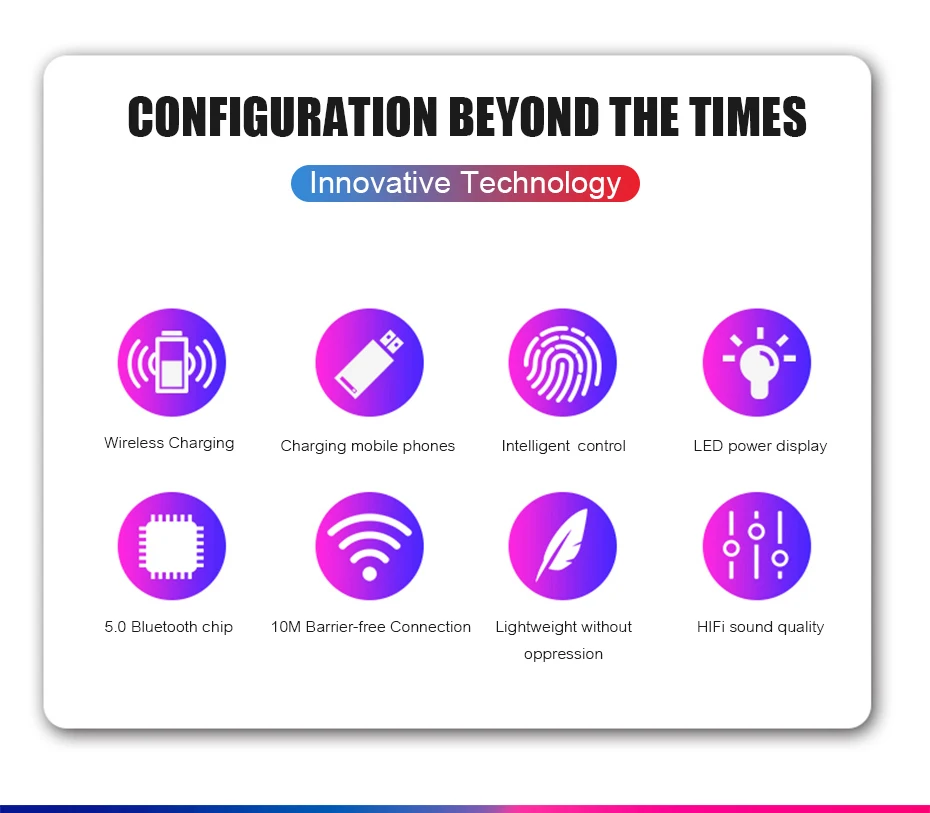 CONFIGURATION BEYOND THE TIMES

Innovative Technology

Wireless Charging

Charging mobile phones

Intelligent control

LED power display

5.0 Bluetooth chip

10M Barrier-free Connection

Lightweight without oppression

HIFi sound quality